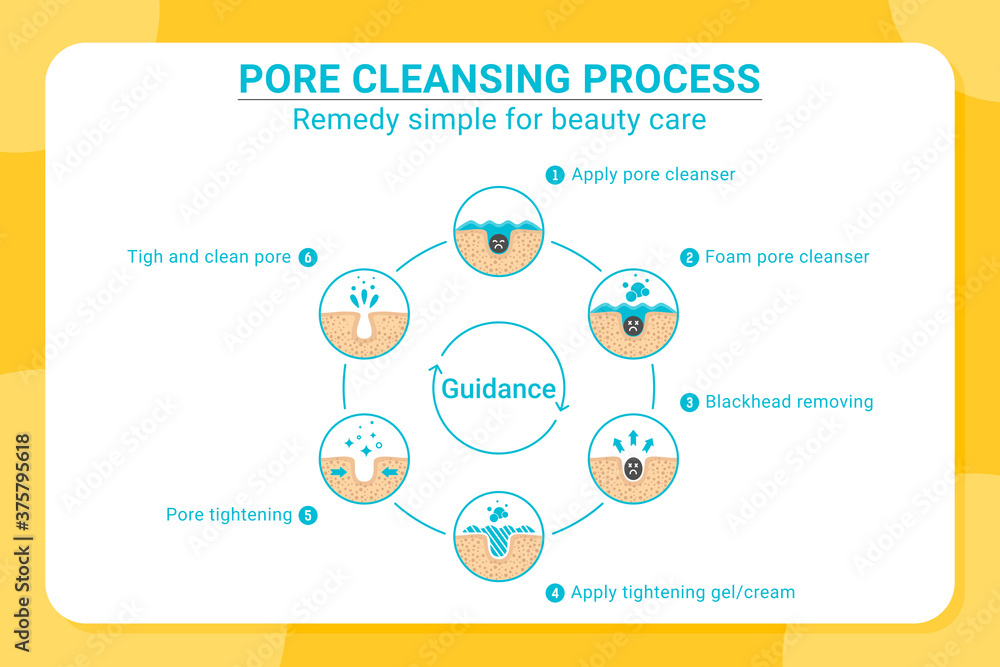 PORE CLEANSING PROCESS
Remedy simple for beauty care

1 Apply pore cleanser

2 Foam pore cleanser

3 Blackhead removing

4 Apply tightening gel/cream

Pore tightening 5

Tigh and clean pore 6

Guidance

Adobe Stock | #375795618